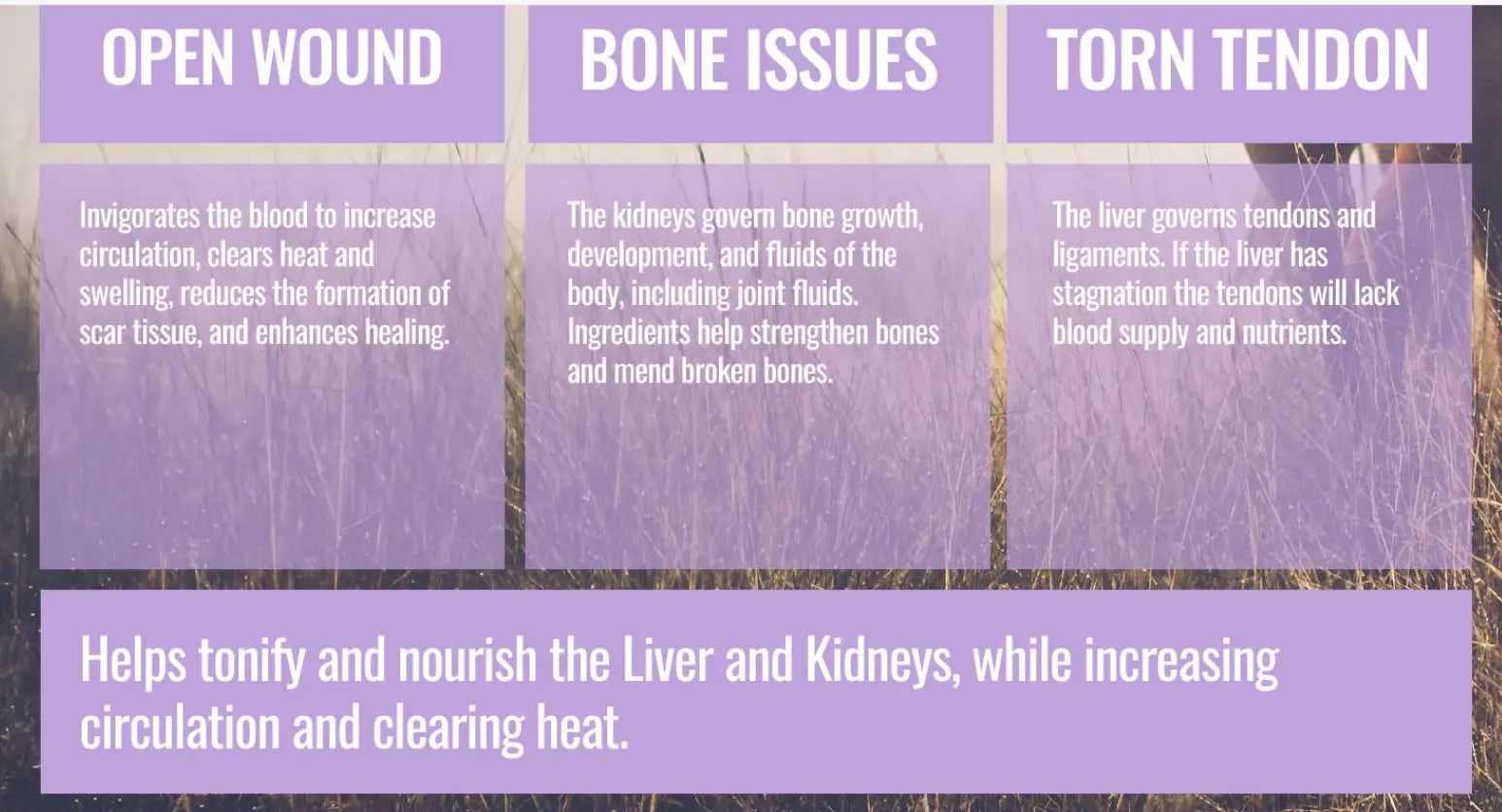 OPEN WOUND

Invigorates the blood to increase circulation, clears heat and swelling, reduces the formation of scar tissue, and enhances healing.

BONE ISSUES

The kidneys govern bone growth, development, and fluids of the body, including joint fluids. Ingredients help strengthen bones and mend broken bones.

TORN TENDON

The liver governs tendons and ligaments. If the liver has stagnation the tendons will lack blood supply and nutrients.

Helps tonify and nourish the Liver and Kidneys, while increasing circulation and clearing heat.